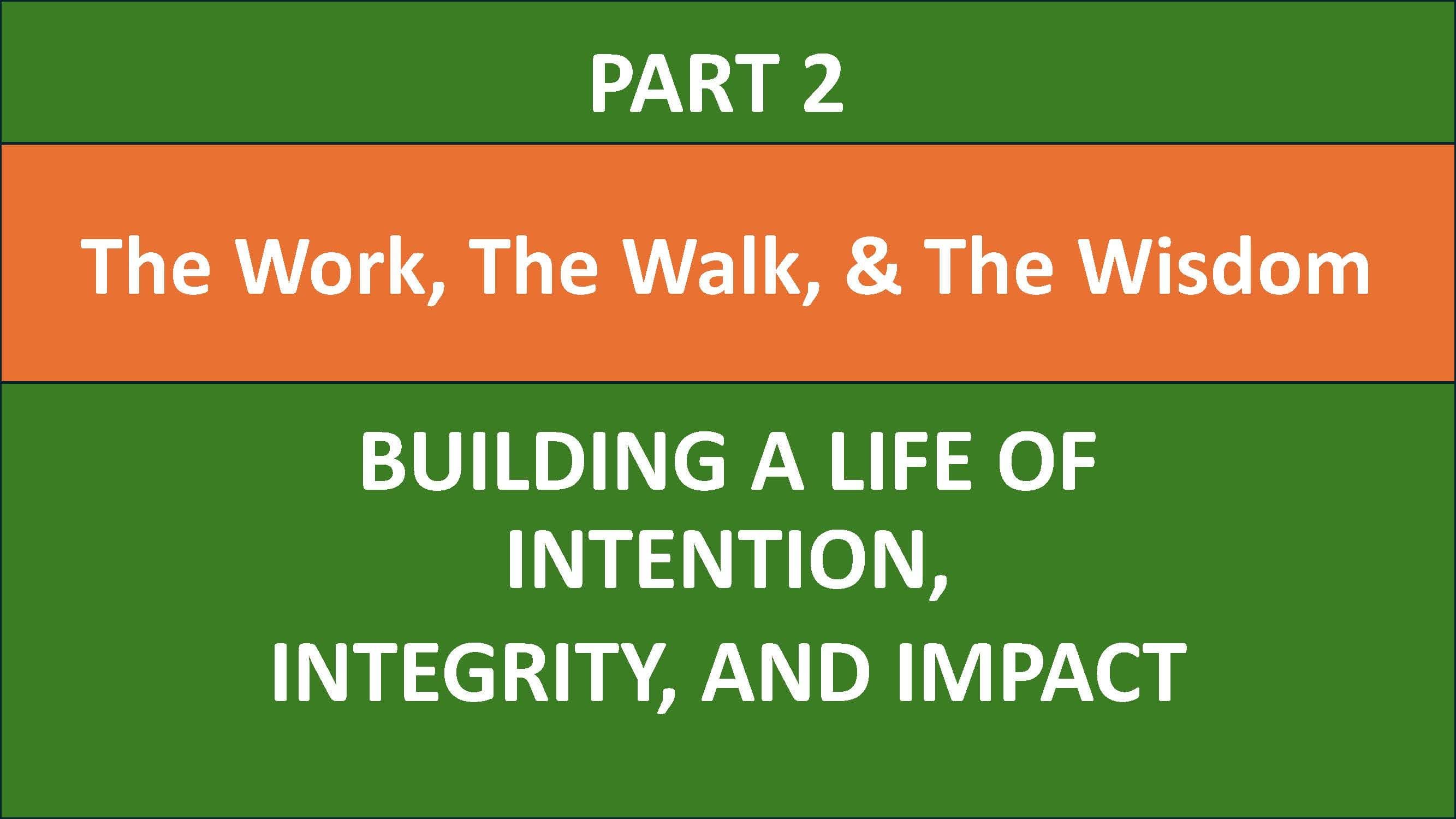 PART 2

The Work, The Walk, & The Wisdom

BUILDING A LIFE OF INTENTION, INTEGRITY, AND IMPACT